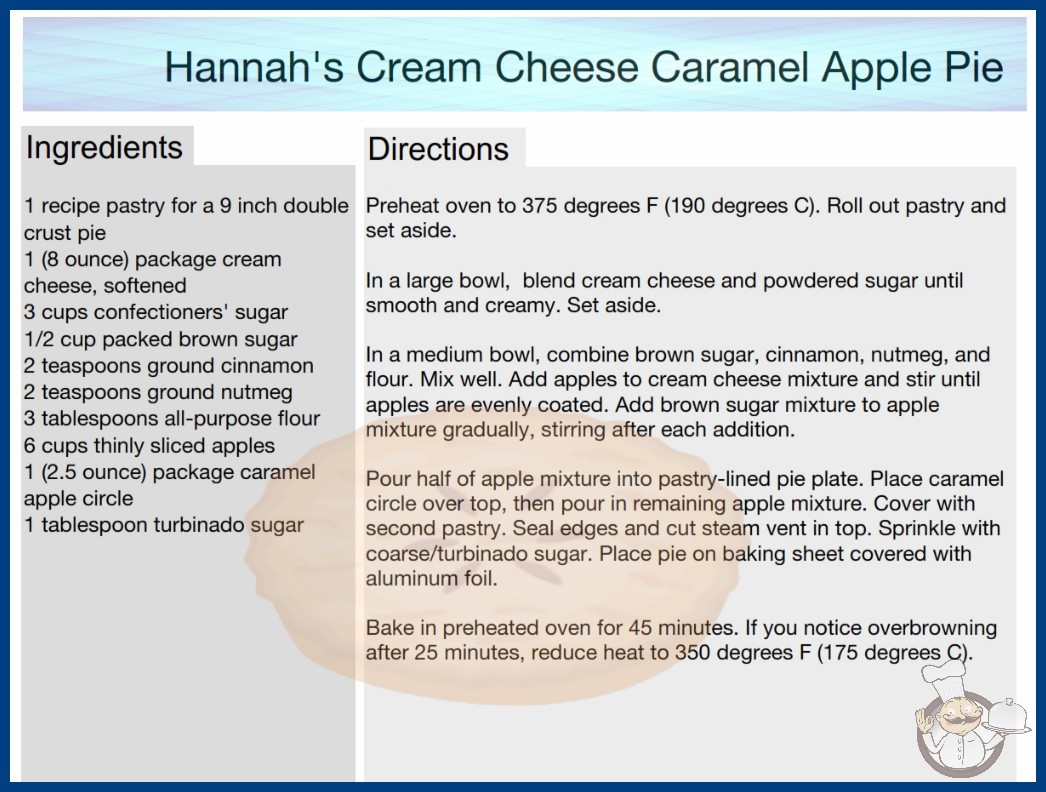 Hannah's Cream Cheese Caramel Apple Pie

Ingredients

1 recipe pastry for a 9 inch double crust pie
1 (8 ounce) package cream cheese, softened
3 cups confectioners' sugar
1/2 cup packed brown sugar
2 teaspoons ground cinnamon
2 teaspoons ground nutmeg
3 tablespoons all-purpose flour
6 cups thinly sliced apples
1 (2.5 ounce) package caramel apple circle
1 tablespoon turbinado sugar

Directions

Preheat oven to 375 degrees F (190 degrees C). Roll out pastry and set aside.

In a large bowl, blend cream cheese and powdered sugar until smooth and creamy. Set aside.

In a medium bowl, combine brown sugar, cinnamon, nutmeg, and flour. Mix well. Add apples to cream cheese mixture and stir until apples are evenly coated. Add brown sugar mixture to apple mixture gradually, stirring after each addition.

Pour half of apple mixture into pastry-lined pie plate. Place caramel circle over top, then pour in remaining apple mixture. Cover with second pastry. Seal edges and cut steam vent in top. Sprinkle with coarse/turbinado sugar. Place pie on baking sheet covered with aluminum foil.

Bake in preheated oven for 45 minutes. If you notice overbrowning after 25 minutes, reduce heat to 350 degrees F (175 degrees C).